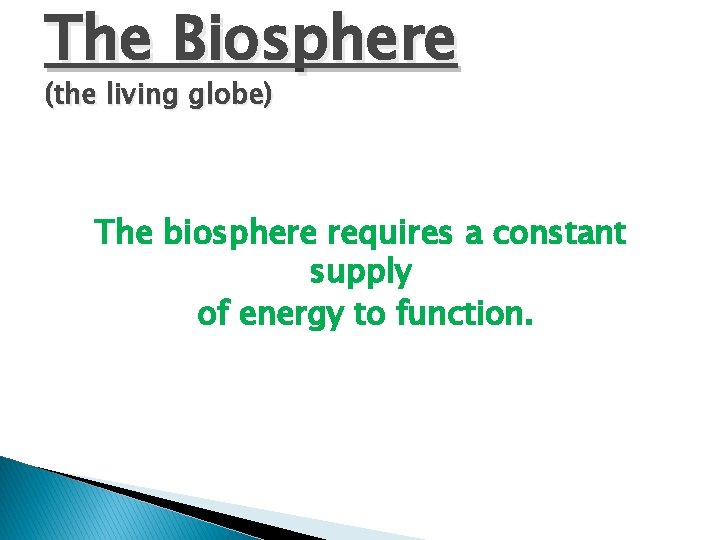 The Biosphere
(the living globe)

The biosphere requires a constant supply of energy to function.